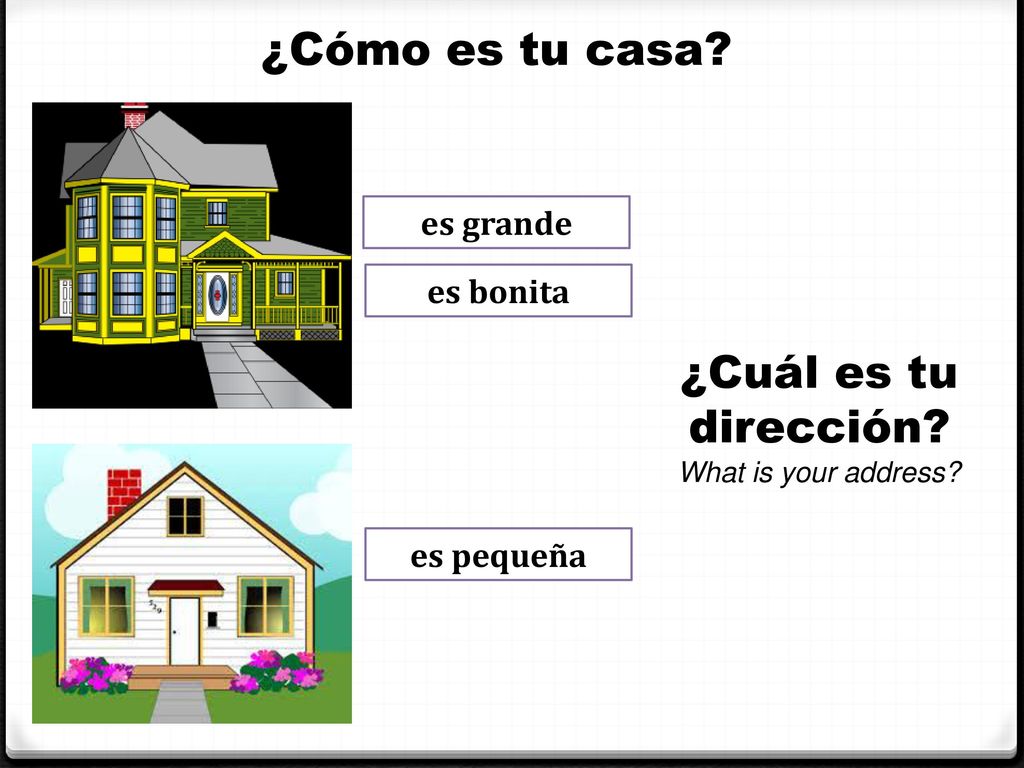 ¿Cómo es tu casa?

es grande

es bonita

¿Cuál es tu dirección?
What is your address?

es pequeña